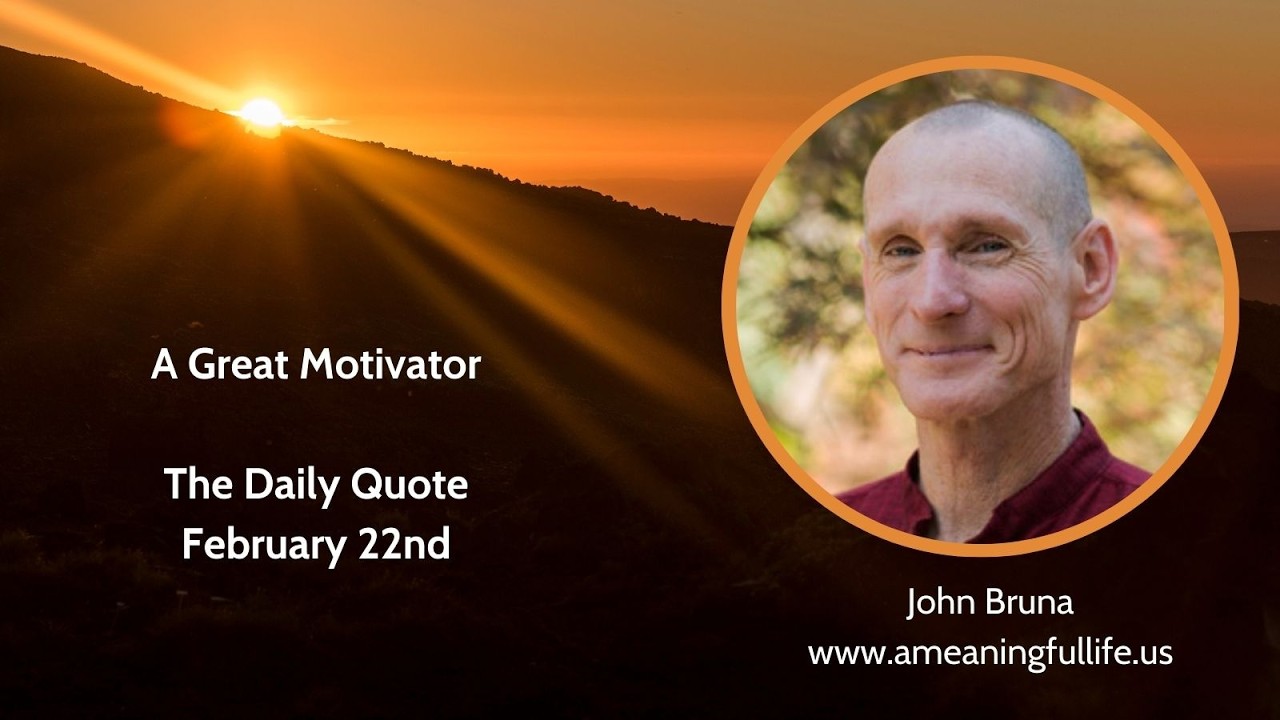 A Great Motivator

The Daily Quote
February 22nd

John Bruna
www.ameaningfullife.us